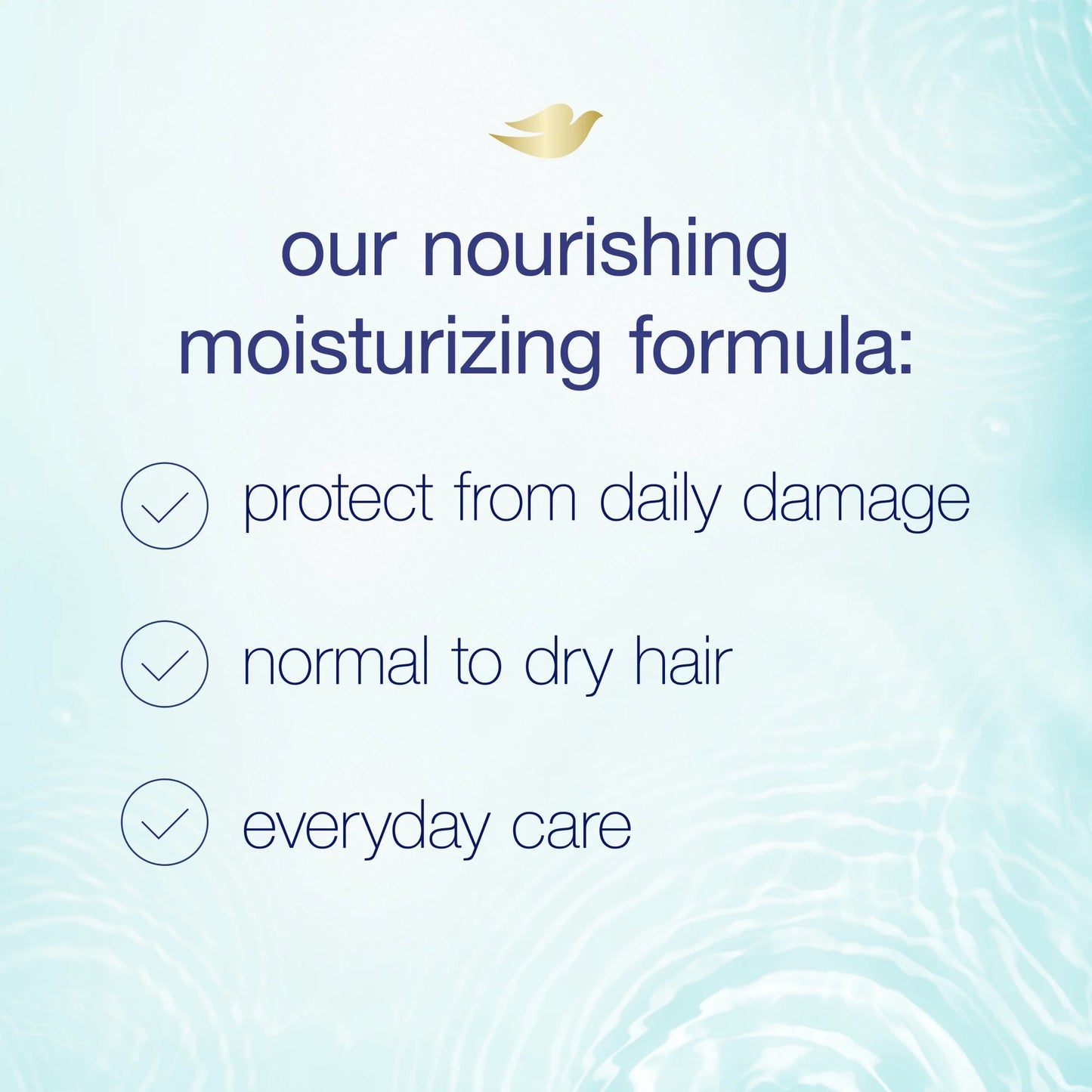 our nourishing moisturizing formula:

protect from daily damage

normal to dry hair

everyday care